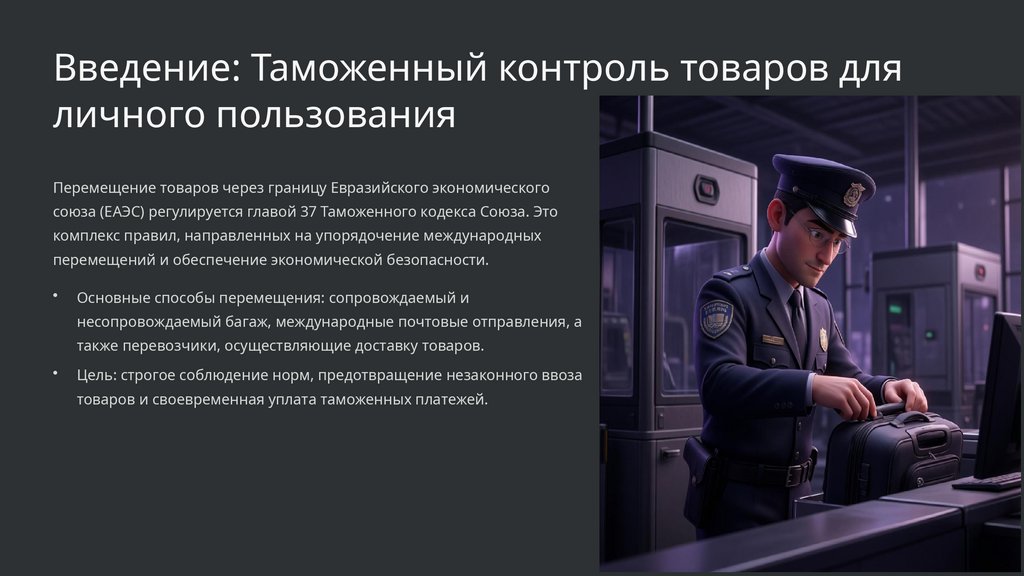 Введение: Таможенный контроль товаров для личного пользования

Перемещение товаров через границу Евразийского экономического союза (ЕАЭС) регулируется главой 37 Таможенного кодекса Союза. Это комплекс правил, направленных на упорядочение международных перемещений и обеспечение экономической безопасности.

• Основные способы перемещения: сопровождаемый и несопровождаемый багаж, международные почтовые отправления, а также перевозчики, осуществляющие доставку товаров.
• Цель: строгое соблюдение норм, предотвращение незаконного ввоза товаров и своевременная уплата таможенных платежей.